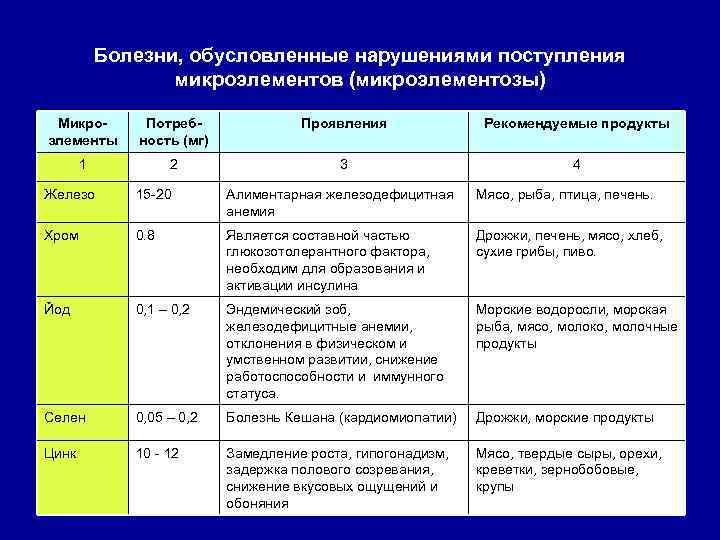 Болезни, обусловленные нарушениями поступления микроэлементов (микроэлементозы)

| Микро-элементы | Потреб-ность (мг) | Проявления | Рекомендуемые продукты |
|---|---|---|---|
| 1 | 2 | 3 | 4 |
| Железо | 15-20 | Алиментарная железодефицитная анемия | Мясо, рыба, птица, печень. |
| Хром | 0.8 | Является составной частью глюкозотолерантного фактора, необходим для образования и активации инсулина | Дрожжи, печень, мясо, хлеб, сухие грибы, пиво. |
| Йод | 0,1 – 0,2 | Эндемический зоб, железодефицитные анемии, отклонения в физическом и умственном развитии, снижение работоспособности и иммунного статуса. | Морские водоросли, морская рыба, мясо, молоко, молочные продукты |
| Селен | 0,05 – 0,2 | Болезнь Кешана (кардиомиопатии) | Дрожжи, морские продукты |
| Цинк | 10 - 12 | Замедление роста, гипогонадизм, задержка полового созревания, снижение вкусовых ощущений и обоняния | Мясо, твердые сыры, орехи, креветки, зернобобовые, крупы |